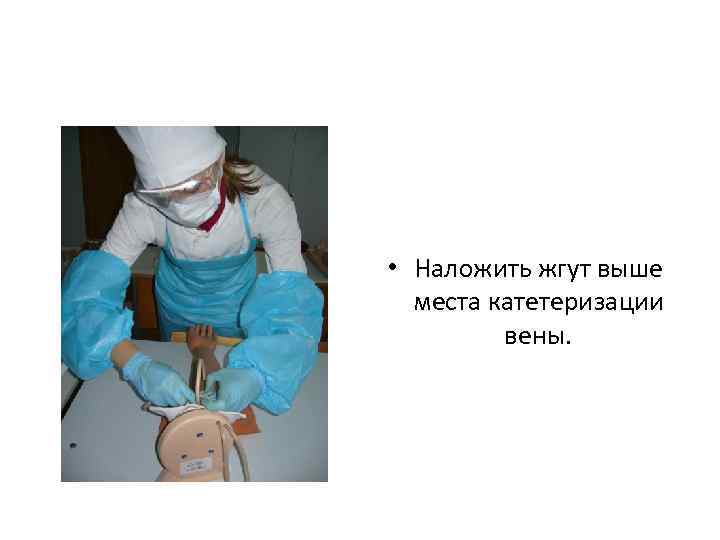 • Наложить жгут выше места катетеризации вены.